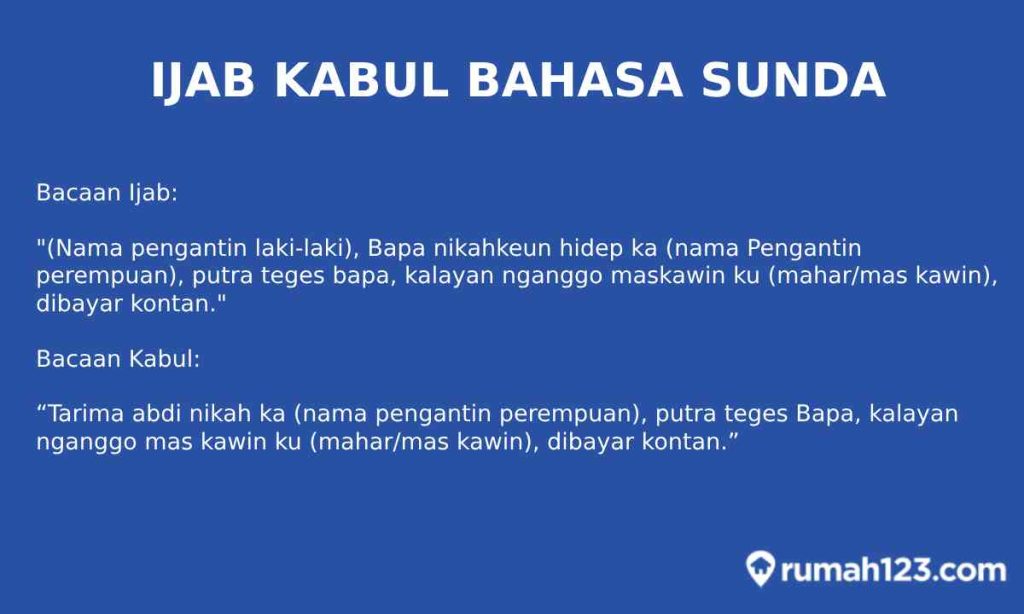 IJAB KABUL BAHASA SUNDA

Bacaan Ijab:

"(Nama pengantin laki-laki), Bapa nikahkeun hidep ka (nama Pengantin perempuan), putra teges bapa, kalayan nganggo maskawin ku (mahar/mas kawin), dibayar kontan."

Bacaan Kabul:

“Tarima abdi nikah ka (nama pengantin perempuan), putra teges Bapa, kalayan nganggo mas kawin ku (mahar/mas kawin), dibayar kontan.”

rumah123.com